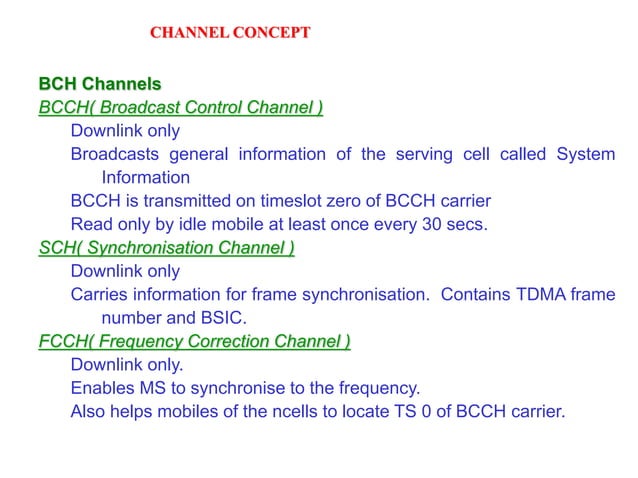 CHANNEL CONCEPT

BCH Channels

BCCH( Broadcast Control Channel )

Downlink only

Broadcasts general information of the serving cell called System Information

BCCH is transmitted on timeslot zero of BCCH carrier

Read only by idle mobile at least once every 30 secs.

SCH( Synchronisation Channel )

Downlink only

Carries information for frame synchronisation. Contains TDMA frame number and BSIC.

FCCH( Frequency Correction Channel )

Downlink only.

Enables MS to synchronise to the frequency.

Also helps mobiles of the ncells to locate TS 0 of BCCH carrier.